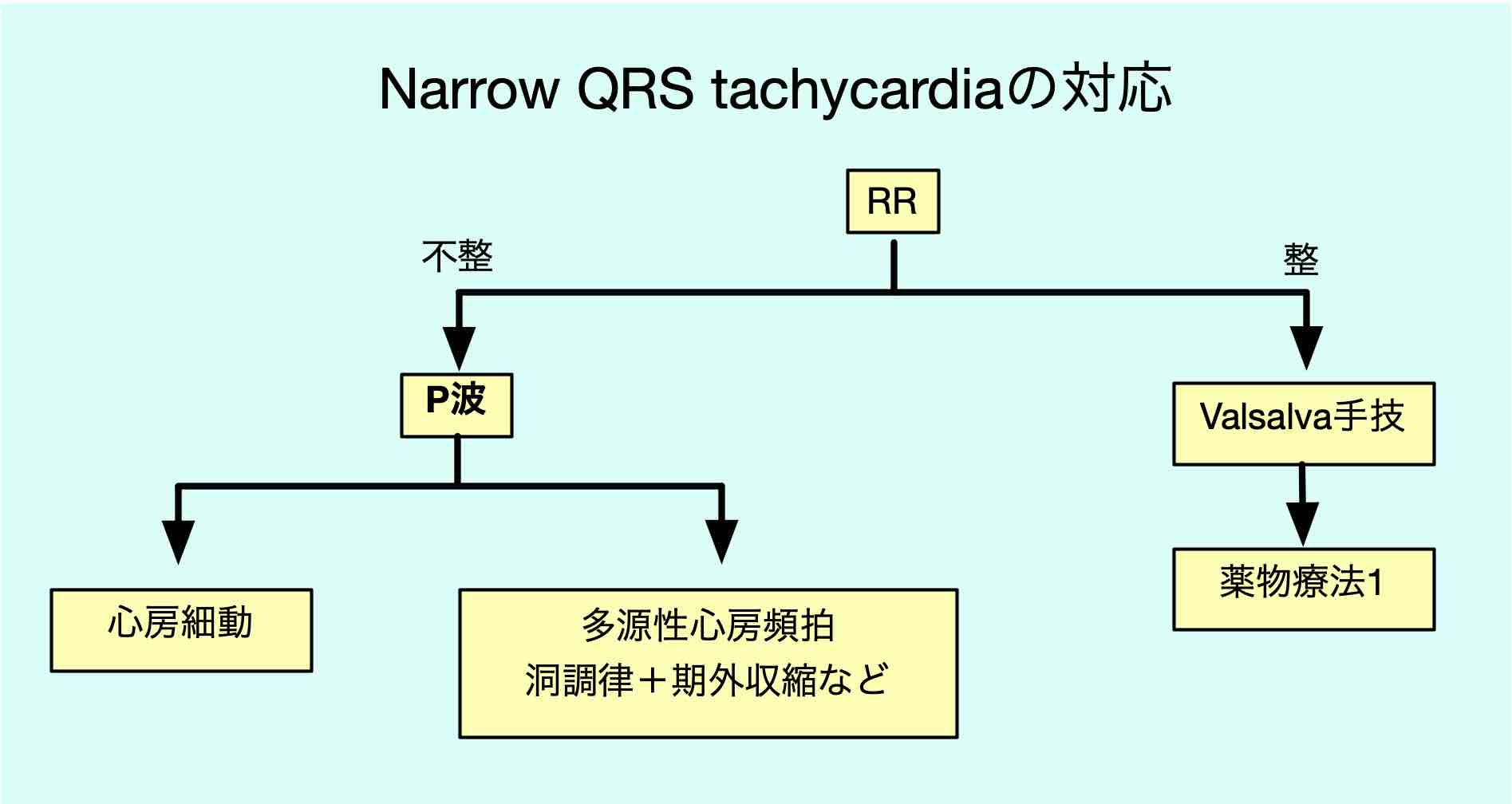 Narrow QRS tachycardiaの対応

RR

不整

整

P波

Valsalva手技

薬物療法1

心房細動

多源性心房頻拍
洞調律＋期外収縮など